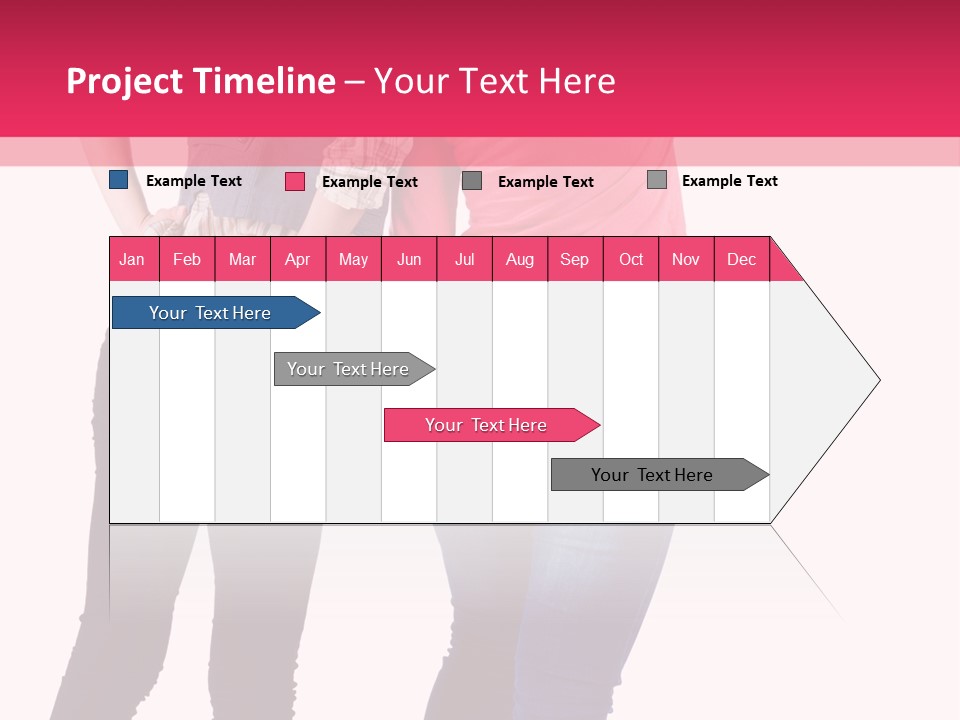 Project Timeline – Your Text Here

Example Text
Example Text
Example Text
Example Text

| Jan | Feb | Mar | Apr | May | Jun | Jul | Aug | Sep | Oct | Nov | Dec |
|---|---|---|---|---|---|---|---|---|---|---|---|

Your Text Here
Your Text Here
Your Text Here
Your Text Here